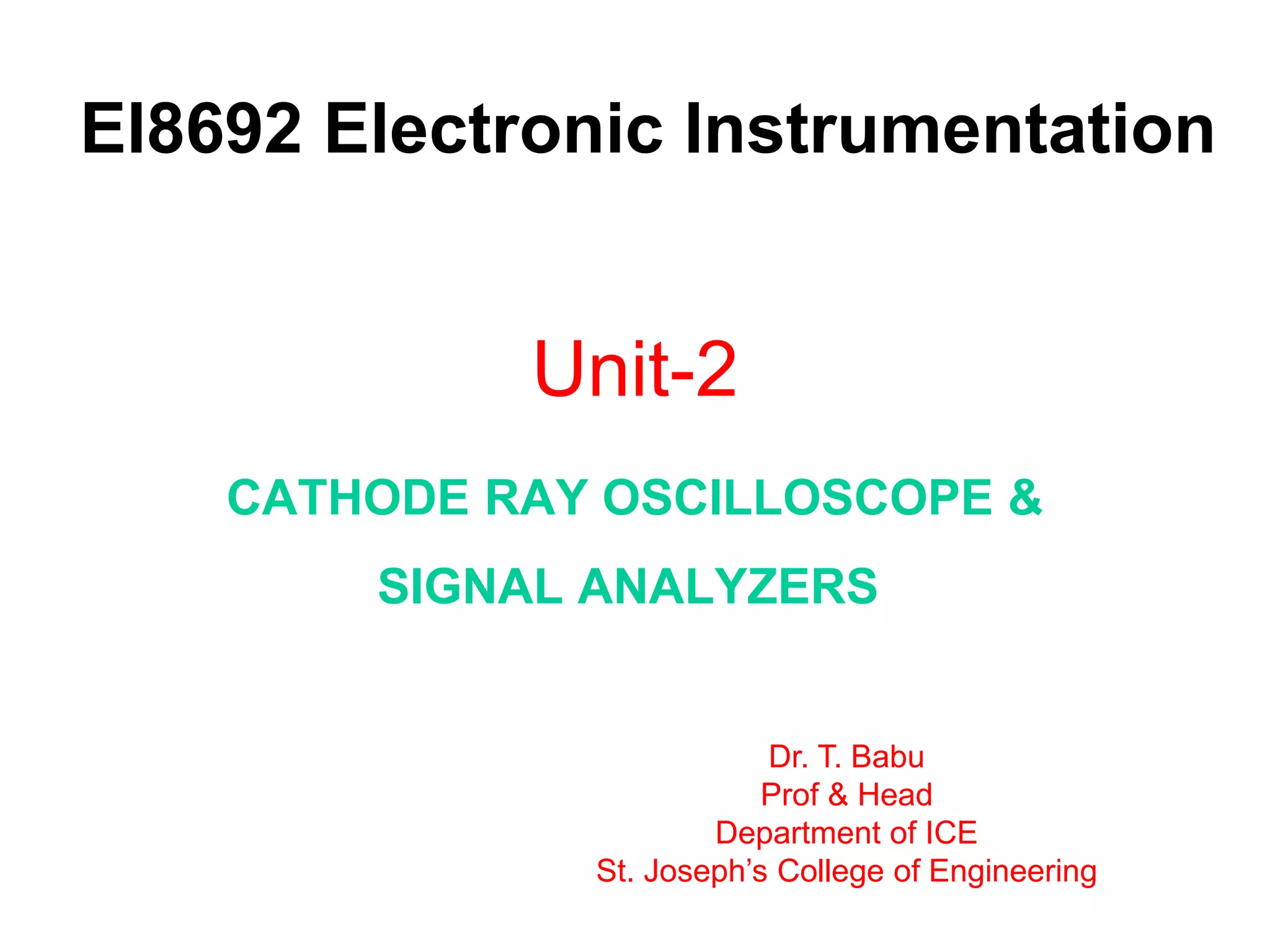 EI8692 Electronic Instrumentation

Unit-2

CATHODE RAY OSCILLOSCOPE &

SIGNAL ANALYZERS

Dr. T. Babu
Prof & Head
Department of ICE
St. Joseph's College of Engineering